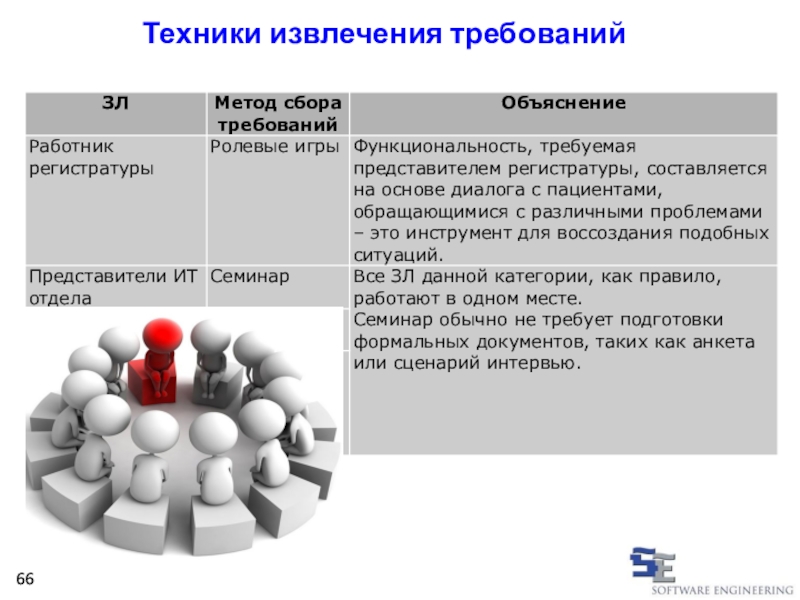 Техники извлечения требований

| ЗЛ | Метод сбора требований | Объяснение |
|---|---|---|
| Работник регистратуры | Ролевые игры | Функциональность, требуемая представителем регистратуры, составляется на основе диалога с пациентами, обращающимися с различными проблемами – это инструмент для воссоздания подобных ситуаций. |
| Представители ИТ отдела | Семинар | Все ЗЛ данной категории, как правило, работают в одном месте. Семинар обычно не требует подготовки формальных документов, таких как анкета или сценарий интервью. |

66

SE
SOFTWARE ENGINEERING